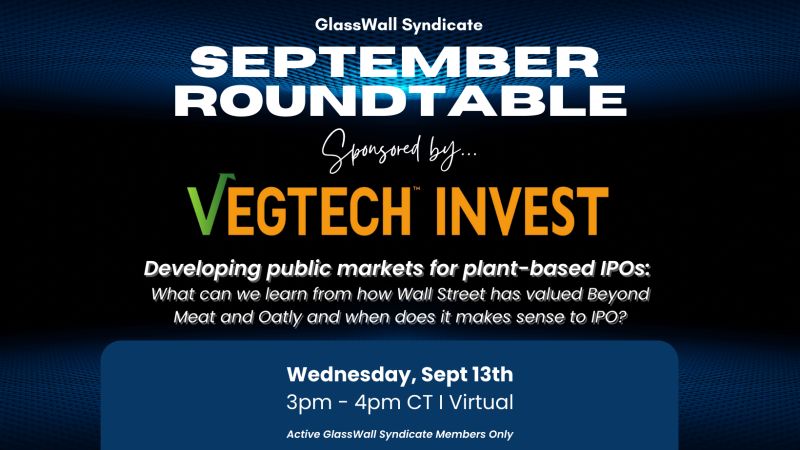 GlassWall Syndicate

SEPTEMBER ROUNDTABLE

Sponsored by...

VEGTECH™ INVEST

Developing public markets for plant-based IPOs:
What can we learn from how Wall Street has valued Beyond Meat and Oatly and when does it makes sense to IPO?

Wednesday, Sept 13th
3pm - 4pm CT I Virtual

Active GlassWall Syndicate Members Only